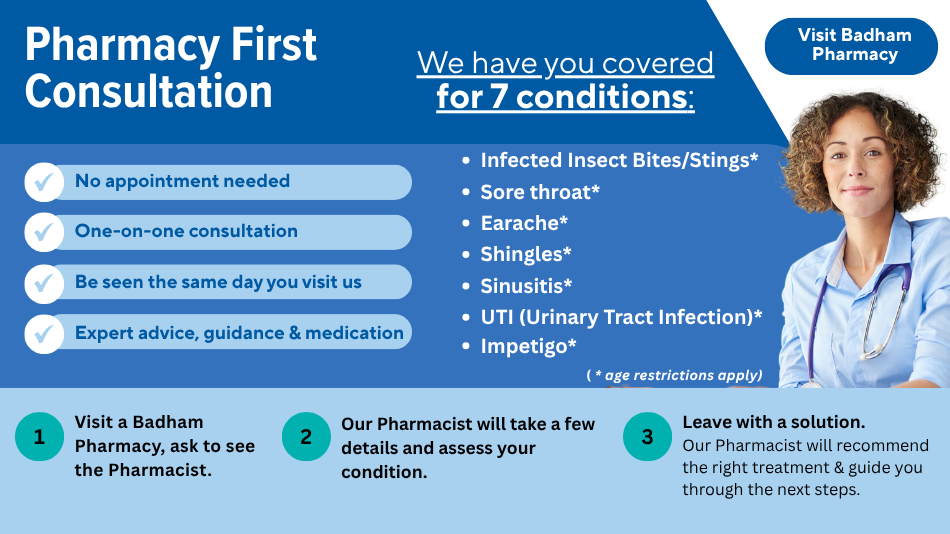 Pharmacy First Consultation

We have you covered for 7 conditions:

Visit Badham Pharmacy

No appointment needed

One-on-one consultation

Be seen the same day you visit us

Expert advice, guidance & medication

- Infected Insect Bites/Stings*
- Sore throat*
- Earache*
- Shingles*
- Sinusitis*
- UTI (Urinary Tract Infection)*
- Impetigo*

( * age restrictions apply)

1 Visit a Badham Pharmacy, ask to see the Pharmacist.

2 Our Pharmacist will take a few details and assess your condition.

3 Leave with a solution. Our Pharmacist will recommend the right treatment & guide you through the next steps.